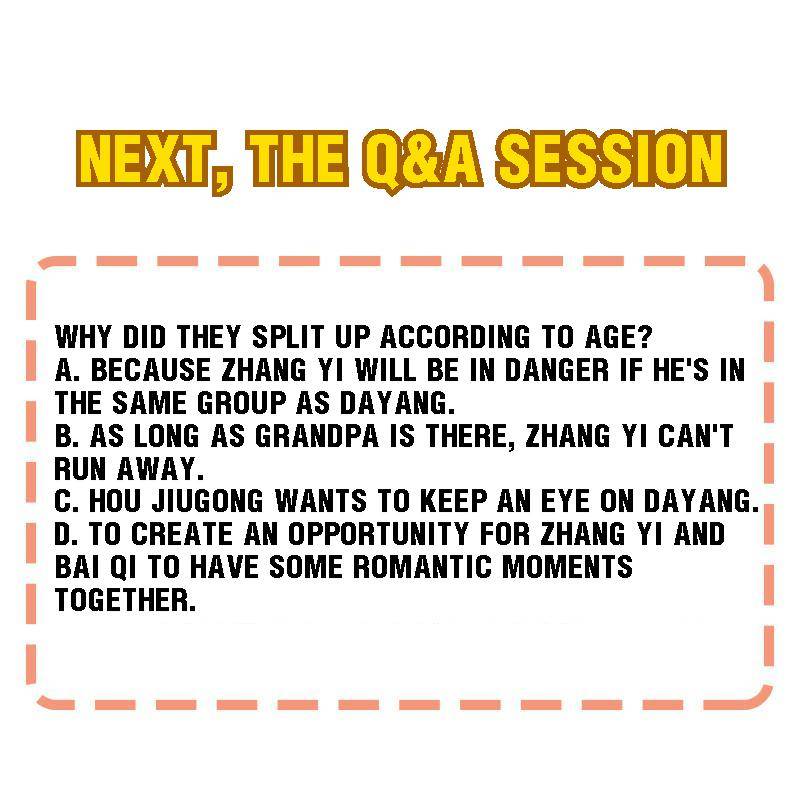 NEXT, THE Q&A SESSION

WHY DID THEY SPLIT UP ACCORDING TO AGE?
A. BECAUSE ZHANG YI WILL BE IN DANGER IF HE'S IN THE SAME GROUP AS DAYANG.
B. AS LONG AS GRANDPA IS THERE, ZHANG YI CAN'T RUN AWAY.
C. HOU JIUGONG WANTS TO KEEP AN EYE ON DAYANG.
D. TO CREATE AN OPPORTUNITY FOR ZHANG YI AND BAI QI TO HAVE SOME ROMANTIC MOMENTS TOGETHER.